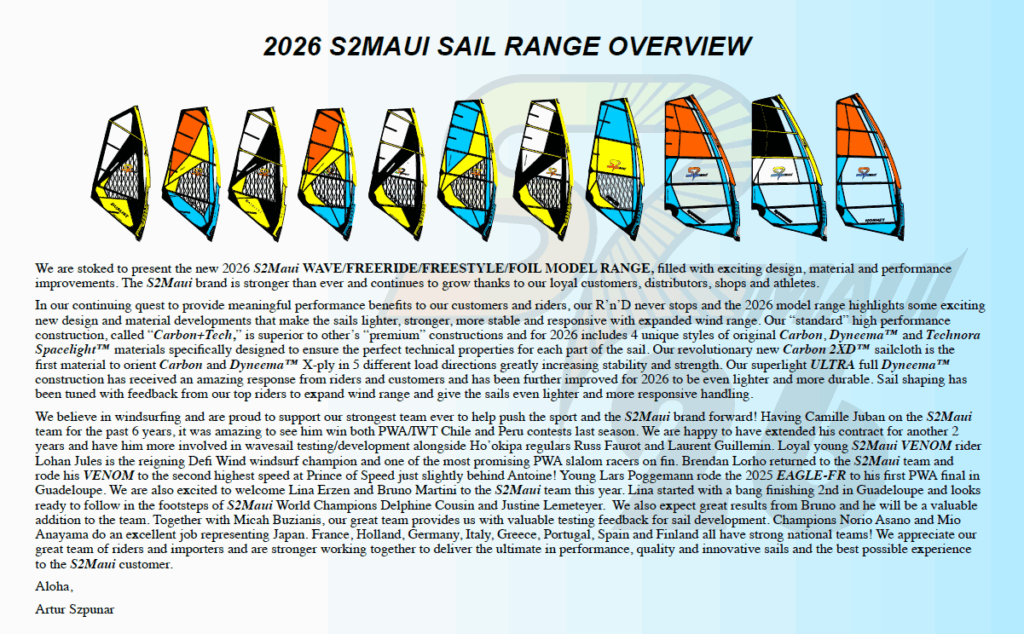 2026 S2MAUI SAIL RANGE OVERVIEW

We are stoked to present the new 2026 S2Maui WAVE/FREERIDE/FREESTYLE/FOIL MODEL RANGE, filled with exciting design, material and performance improvements. The S2Maui brand is stronger than ever and continues to grow thanks to our loyal customers, distributors, shops and athletes.

In our continuing quest to provide meaningful performance benefits to our customers and riders, our R'n'D never stops and the 2026 model range highlights some exciting new design and material developments that make the sails lighter, stronger, more stable and responsive with expanded wind range. Our "standard" high performance construction, called "Carbon+Tech," is superior to other's "premium" constructions and for 2026 includes 4 unique styles of original Carbon, Dyneema™ and Technora Spacelight™ materials specifically designed to ensure the perfect technical properties for each part of the sail. Our revolutionary new Carbon 2XD™ sailcloth is the first material to orient Carbon and Dyneema™ X-ply in 5 different load directions greatly increasing stability and strength. Our superlight ULTRA full Dyneema™ construction has received an amazing response from riders and customers and has been further improved for 2026 to be even lighter and more durable. Sail shaping has been tuned with feedback from our top riders to expand wind range and give the sails even lighter and more responsive handling.

We believe in windsurfing and are proud to support our strongest team ever to help push the sport and the S2Maui brand forward! Having Camille Juban on the S2Maui team for the past 6 years, it was amazing to see him win both PWA/IWT Chile and Peru contests last season. We are happy to have extended his contract for another 2 years and have him more involved in wavesail testing/development alongside Ho'okipa regulars Russ Faurot and Laurent Guillemin. Loyal young S2Maui VENOM rider Lohan Jules is the reigning Defi Wind windsurf champion and one of the most promising PWA slalom racers on fin. Brendan Lorho returned to the S2Maui team and rode his VENOM to the second highest speed at Prince of Speed just slightly behind Antoine! Young Lars Poggemann rode the 2025 EAGLE-FR to his first PWA final in Guadeloupe. We are also excited to welcome Lina Erzen and Bruno Martini to the S2Maui team this year. Lina started with a bang finishing 2nd in Guadeloupe and looks ready to follow in the footsteps of S2Maui World Champions Delphine Cousin and Justine Lemeteyer. We also expect great results from Bruno and he will be a valuable addition to the team. Together with Micah Buzianis, our great team provides us with valuable testing feedback for sail development. Champions Norio Asano and Mio Anayama do an excellent job representing Japan. France, Holland, Germany, Italy, Greece, Portugal, Spain and Finland all have strong national teams! We appreciate our great team of riders and importers and are stronger working together to deliver the ultimate in performance, quality and innovative sails and the best possible experience to the S2Maui customer.

Aloha,

Artur Szpunar